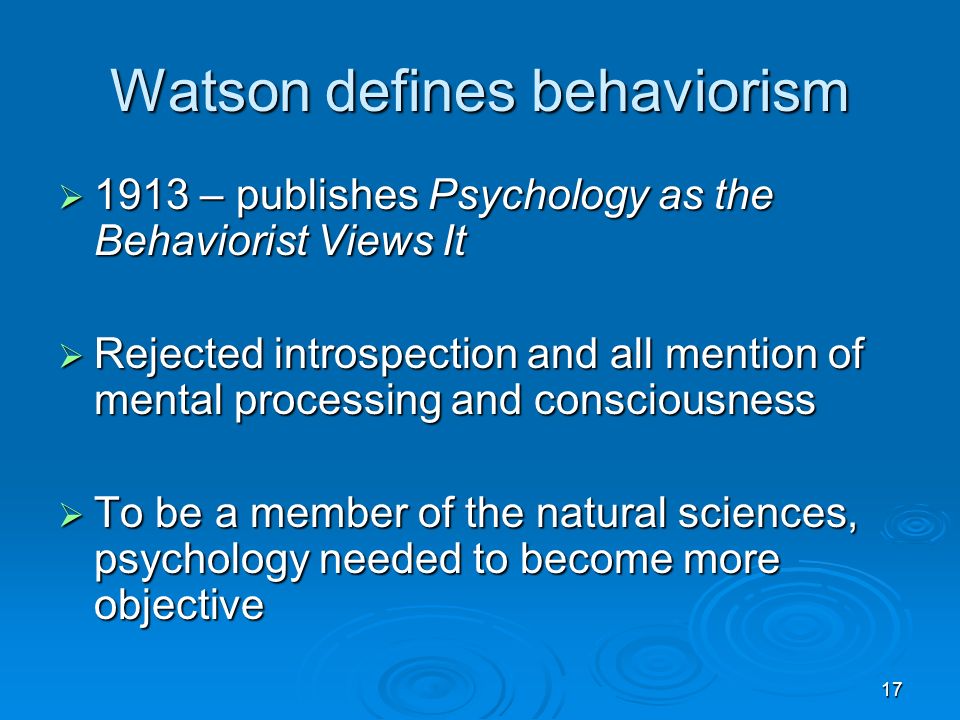 Watson defines behaviorism

➢ 1913 – publishes Psychology as the Behaviorist Views It

➢ Rejected introspection and all mention of mental processing and consciousness

➢ To be a member of the natural sciences, psychology needed to become more objective

17